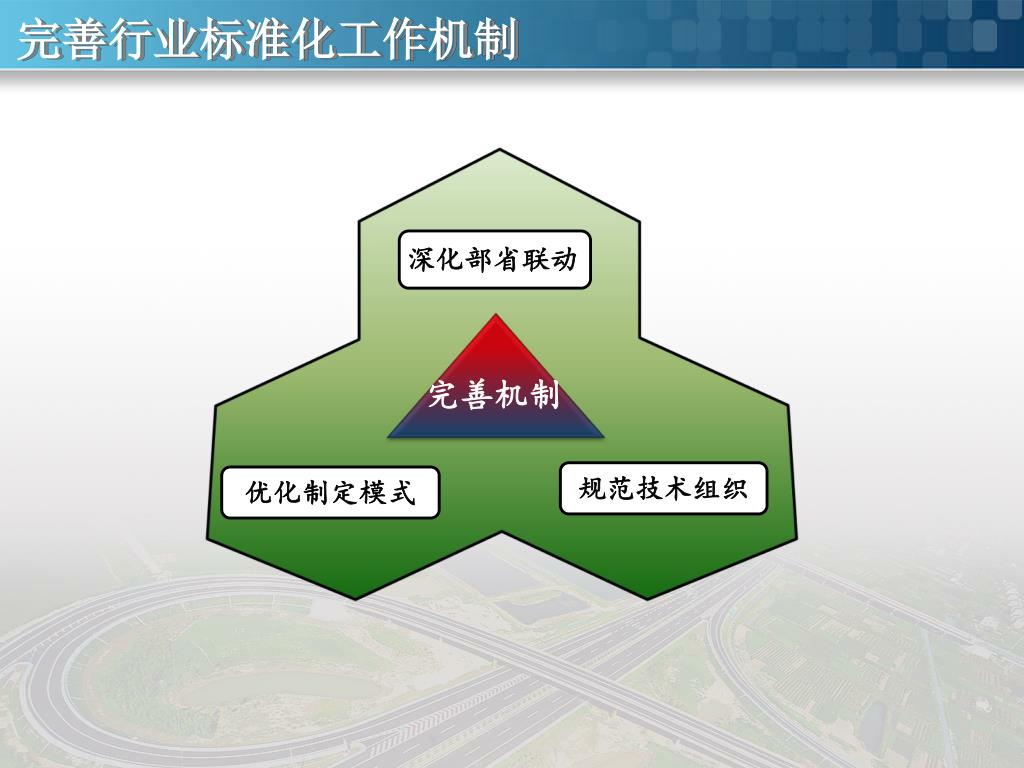 完善行业标准化工作机制

深化部省联动

完善机制

优化制定模式

规范技术组织